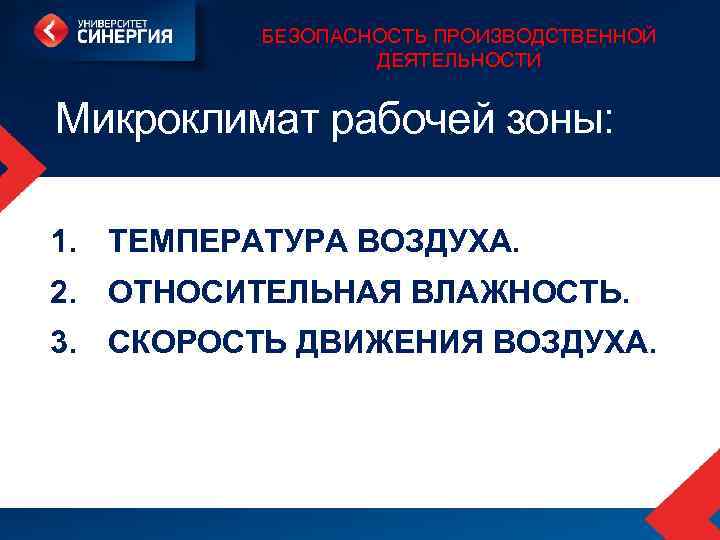 УНИВЕРСИТЕТ
СИНЕРГИЯ

БЕЗОПАСНОСТЬ ПРОИЗВОДСТВЕННОЙ ДЕЯТЕЛЬНОСТИ

Микроклимат рабочей зоны:

1. ТЕМПЕРАТУРА ВОЗДУХА.
2. ОТНОСИТЕЛЬНАЯ ВЛАЖНОСТЬ.
3. СКОРОСТЬ ДВИЖЕНИЯ ВОЗДУХА.